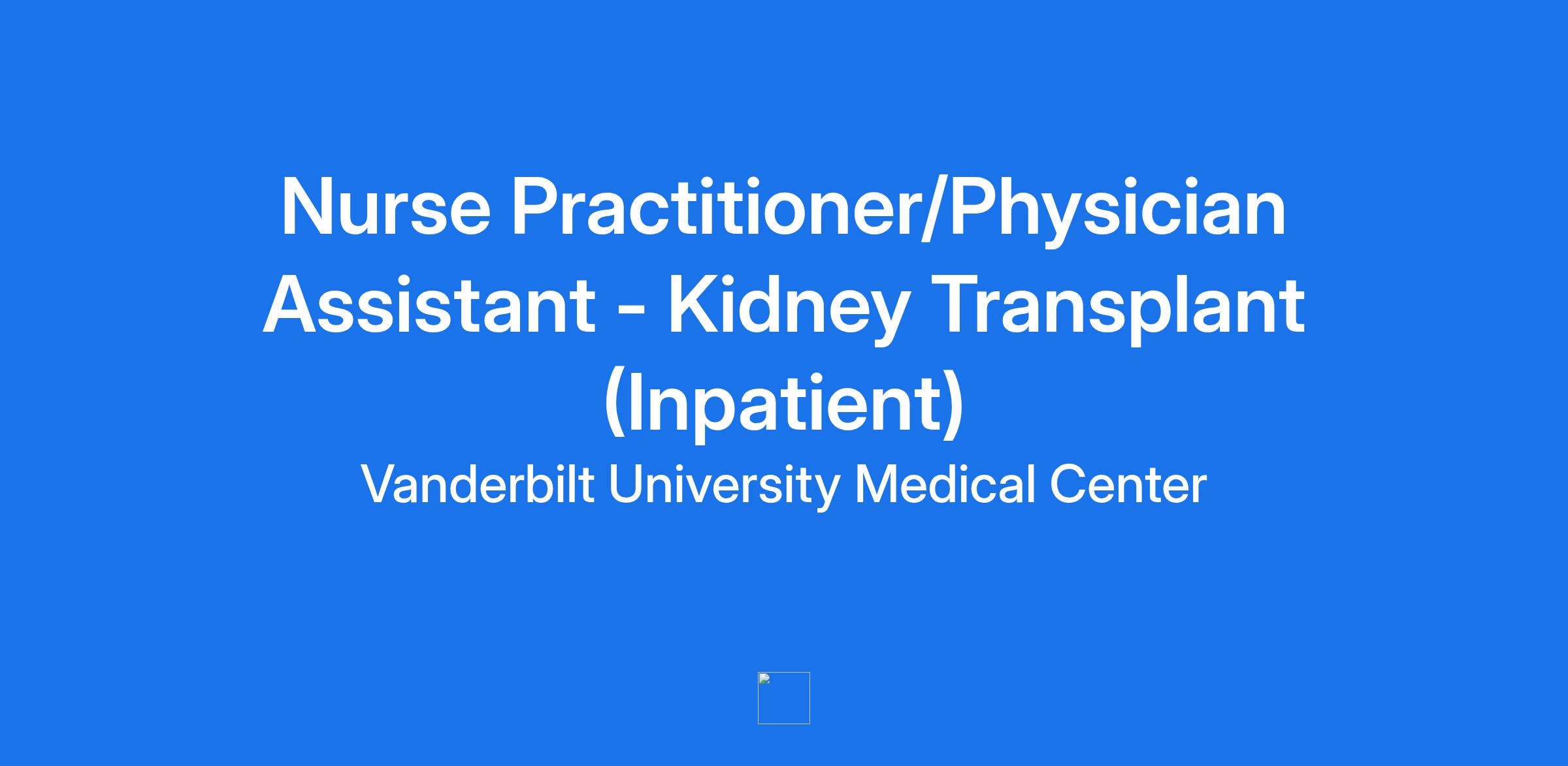 Nurse Practitioner/Physician Assistant - Kidney Transplant (Inpatient)

Vanderbilt University Medical Center